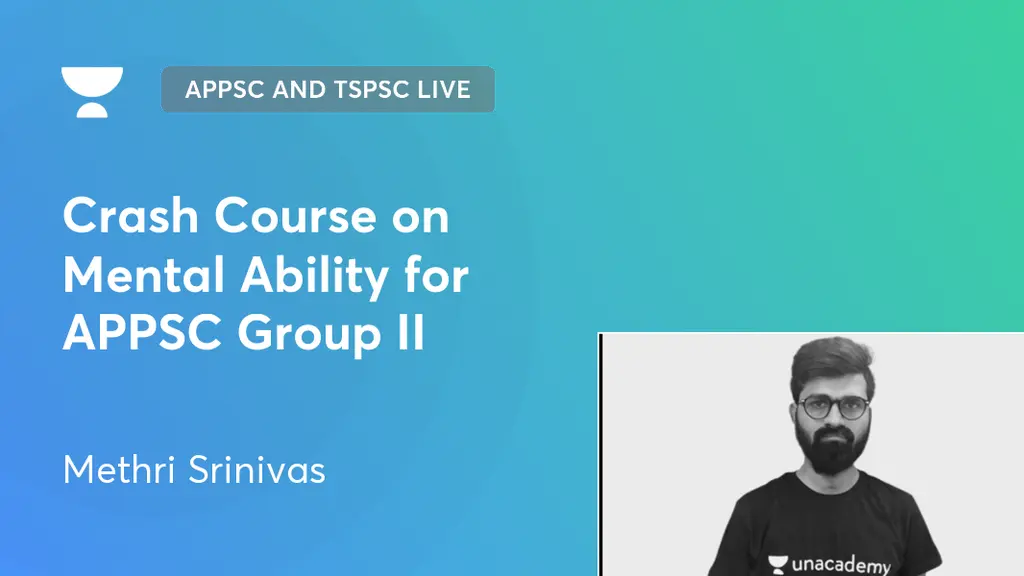 APPSC AND TSPSC LIVE

Crash Course on Mental Ability for APPSC Group II

Methri Srinivas

unacademy